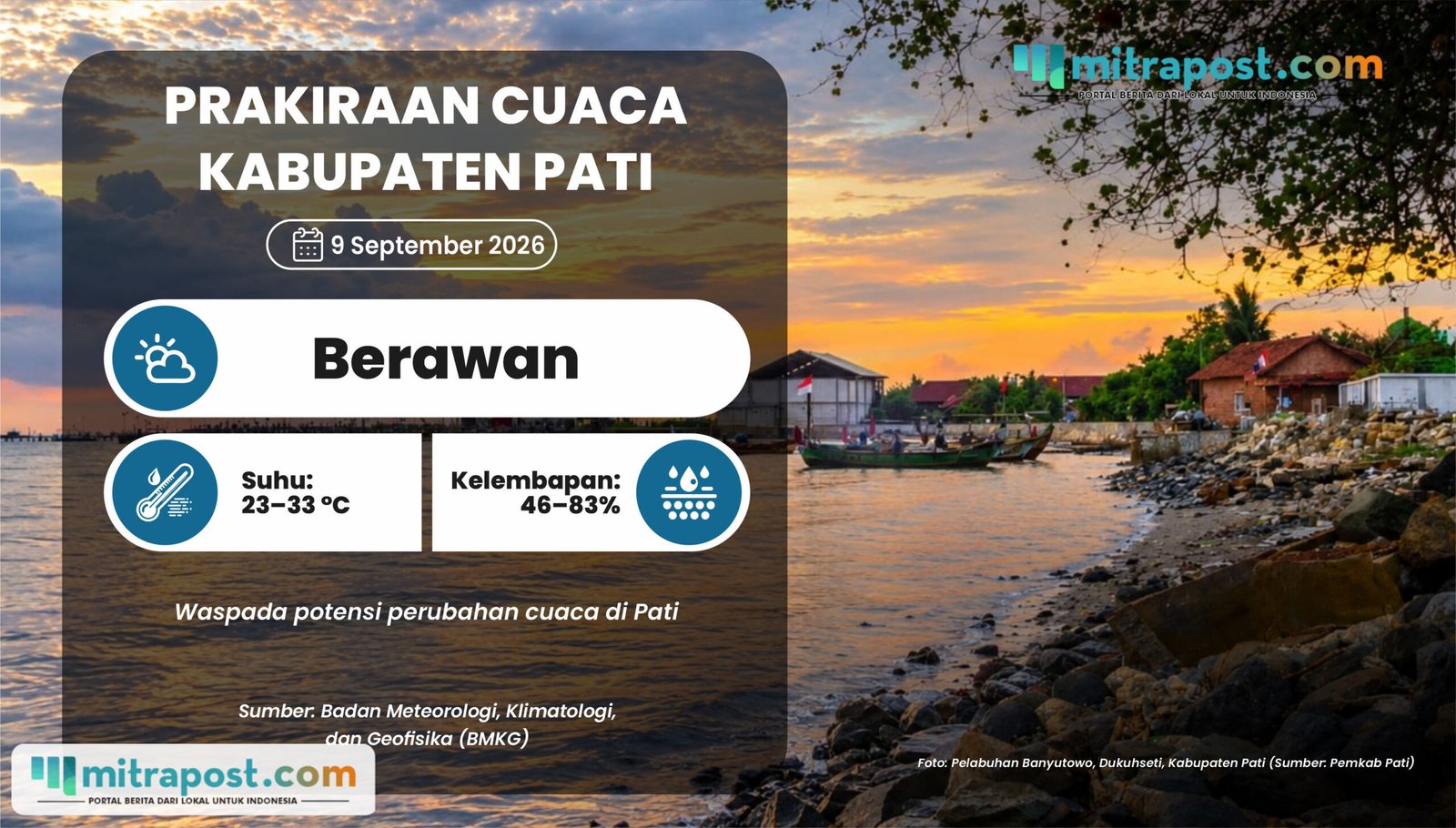 mitrapost.com
PORTAL BERITA DARI LOKAL UNTUK INDONESIA

PRAKIRAAN CUACA KABUPATEN PATI

9 September 2026

Berawan

Suhu: 23–33 °C

Kelembapan: 46–83%

Waspada potensi perubahan cuaca di Pati

Sumber: Badan Meteorologi, Klimatologi, dan Geofisika (BMKG)

mitrapost.com
PORTAL BERITA DARI LOKAL UNTUK INDONESIA

Foto: Pelabuhan Banyutowo, Dukuhseti, Kabupaten Pati (Sumber: Pemkab Pati)